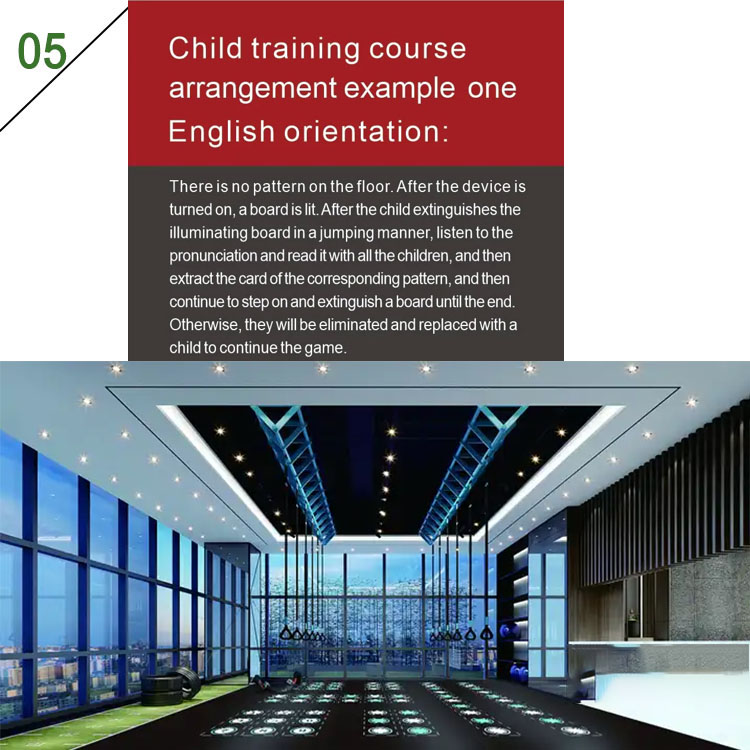 05

Child training course arrangement example one English orientation:

There is no pattern on the floor. After the device is turned on, a board is lit. After the child extinguishes the illuminating board in a jumping manner, listen to the pronunciation and read it with all the children, and then extract the card of the corresponding pattern, and then continue to step on and extinguish a board until the end. Otherwise, they will be eliminated and replaced with a child to continue the game.